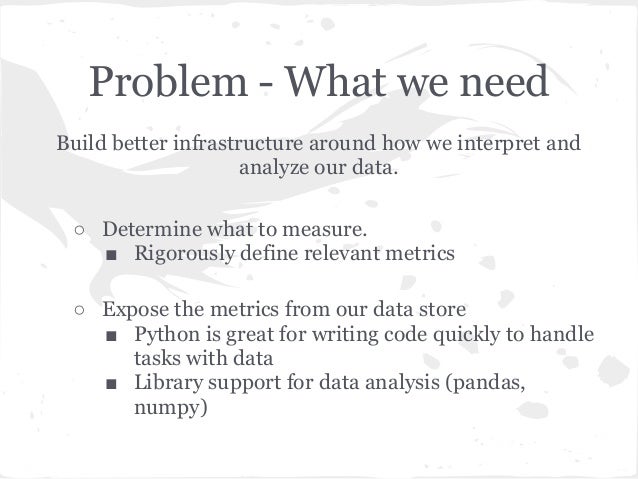 Problem - What we need

Build better infrastructure around how we interpret and analyze our data.

○ Determine what to measure.
■ Rigorously define relevant metrics

○ Expose the metrics from our data store
■ Python is great for writing code quickly to handle tasks with data
■ Library support for data analysis (pandas, numpy)